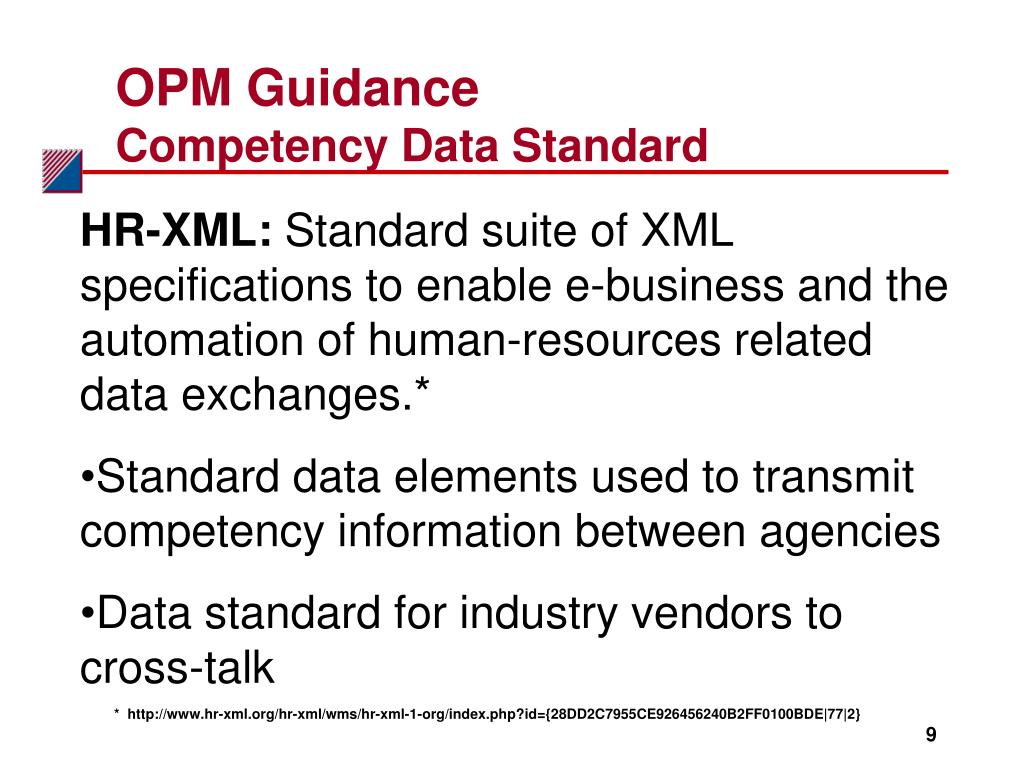 OPM Guidance
Competency Data Standard

HR-XML: Standard suite of XML specifications to enable e-business and the automation of human-resources related data exchanges.*

•Standard data elements used to transmit competency information between agencies

•Data standard for industry vendors to cross-talk

* http://www.hr-xml.org/hr-xml/wms/hr-xml-1-org/index.php?id={28DD2C7955CE926456240B2FF0100BDE|77|2}

9